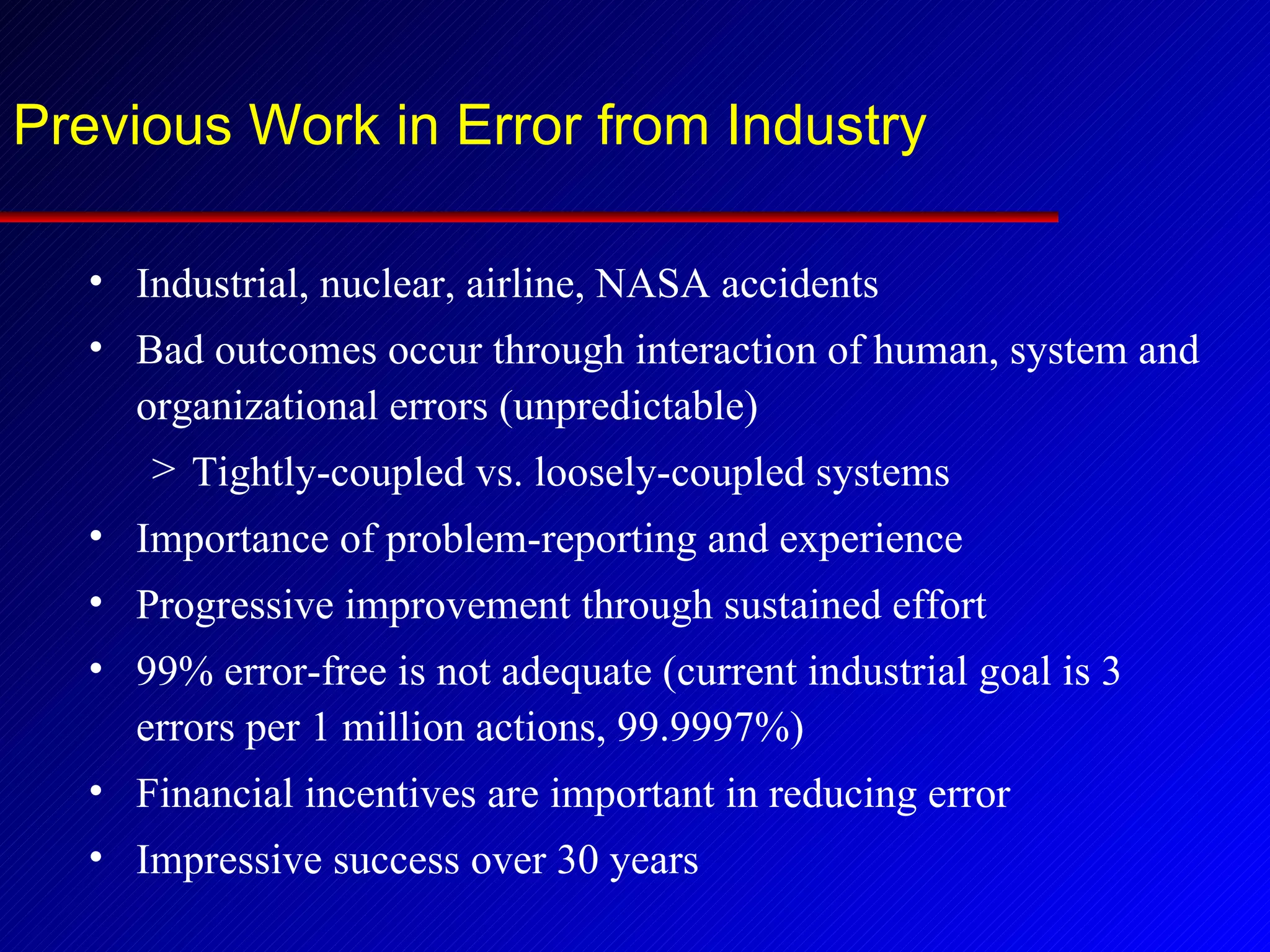 Previous Work in Error from Industry

• Industrial, nuclear, airline, NASA accidents
• Bad outcomes occur through interaction of human, system and organizational errors (unpredictable)
> Tightly-coupled vs. loosely-coupled systems
• Importance of problem-reporting and experience
• Progressive improvement through sustained effort
• 99% error-free is not adequate (current industrial goal is 3 errors per 1 million actions, 99.9997%)
• Financial incentives are important in reducing error
• Impressive success over 30 years